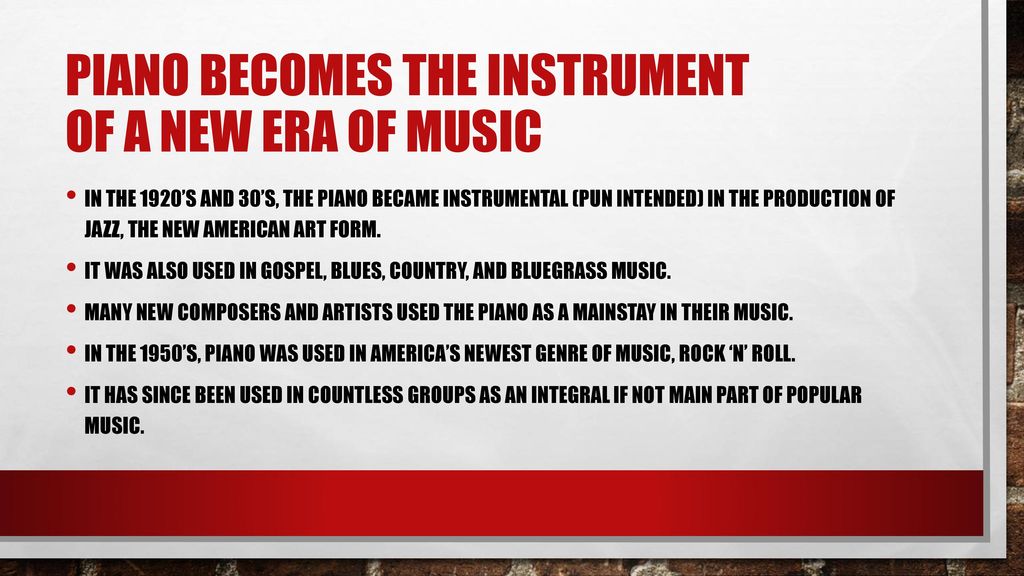 PIANO BECOMES THE INSTRUMENT OF A NEW ERA OF MUSIC

• IN THE 1920'S AND 30'S, THE PIANO BECAME INSTRUMENTAL (PUN INTENDED) IN THE PRODUCTION OF JAZZ, THE NEW AMERICAN ART FORM.

• IT WAS ALSO USED IN GOSPEL, BLUES, COUNTRY, AND BLUEGRASS MUSIC.

• MANY NEW COMPOSERS AND ARTISTS USED THE PIANO AS A MAINSTAY IN THEIR MUSIC.

• IN THE 1950'S, PIANO WAS USED IN AMERICA'S NEWEST GENRE OF MUSIC, ROCK 'N' ROLL.

• IT HAS SINCE BEEN USED IN COUNTLESS GROUPS AS AN INTEGRAL IF NOT MAIN PART OF POPULAR MUSIC.